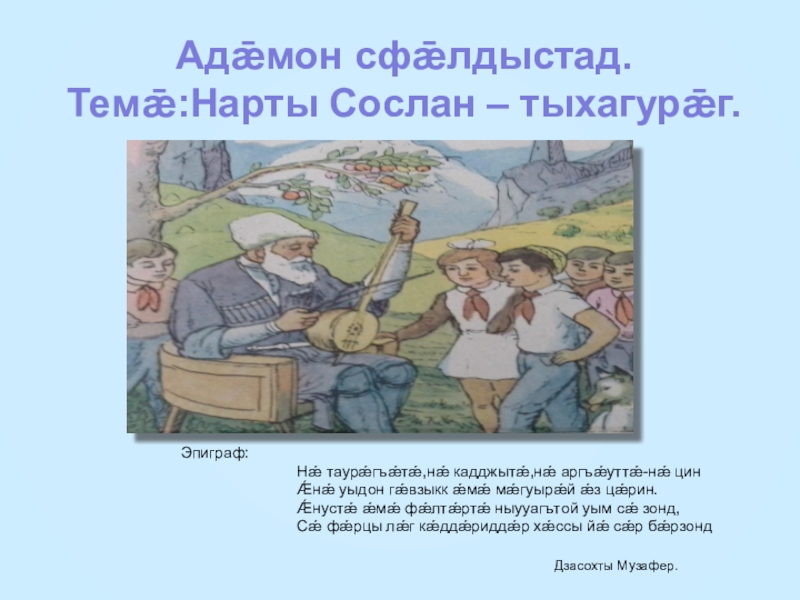 Адӕмон сфӕлдыстад.
Темӕ:Нарты Сослан – тыхагурӕг.

Эпиграф:

Нӕ таурӕгъӕтӕ,нӕ кадджытӕ,нӕ аргъӕуттӕ-нӕ цин
Ӕнӕ уыдон гӕвзыкк ӕмӕ мӕгуырӕй ӕз цӕрин.
Ӕнустӕ ӕмӕ фӕлтӕртӕ ныууагътой уым сӕ зонд,
Сӕ фӕрцы лӕг кӕддӕриддӕр хӕссы йӕ сӕр бӕрзонд

Дзасохты Музафер.